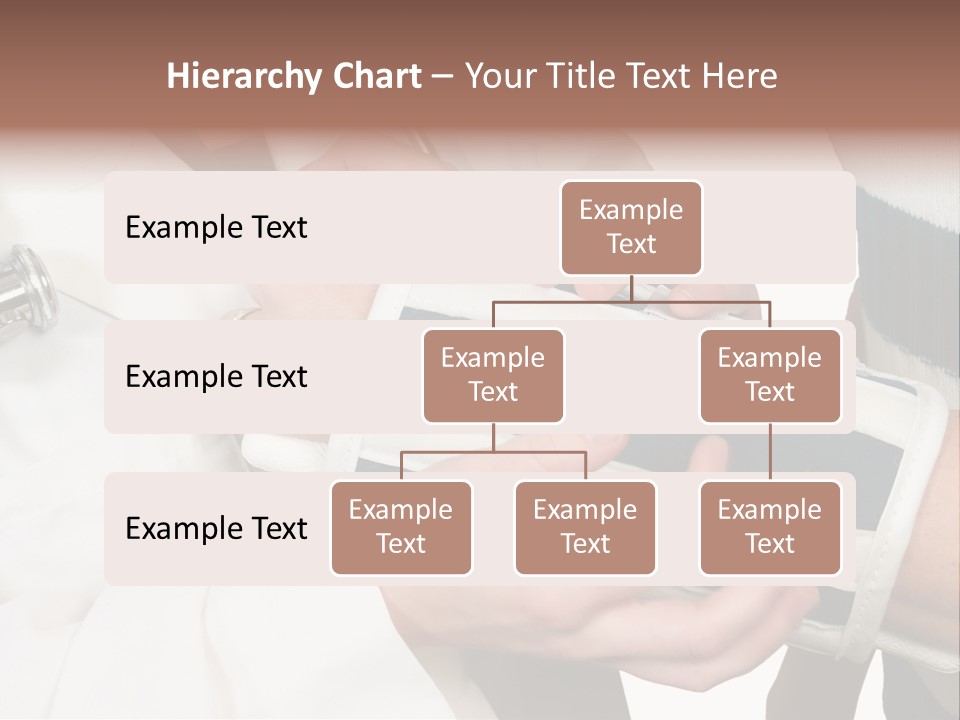 Hierarchy Chart – Your Title Text Here

Example Text

Example Text

Example Text

Example Text

Example Text

Example Text

Example Text

Example Text

Example Text